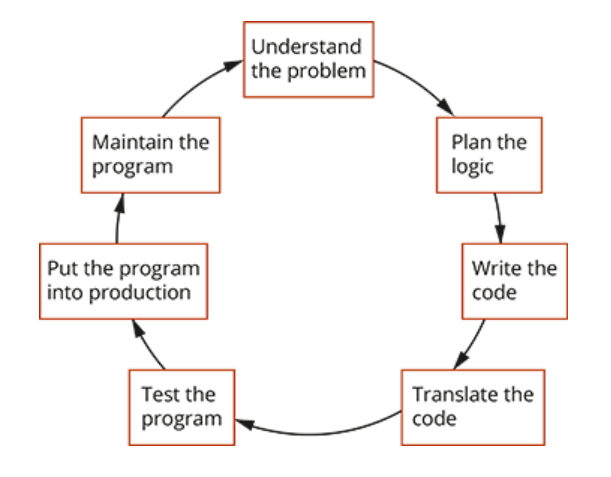 Understand the problem

Plan the logic

Write the code

Translate the code

Test the program

Put the program into production

Maintain the program